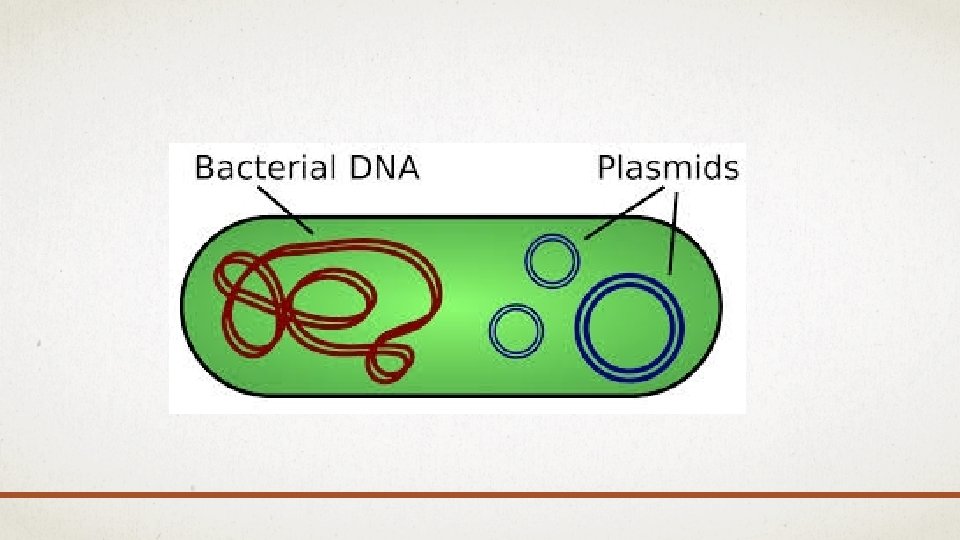 Bacterial DNA

Plasmids